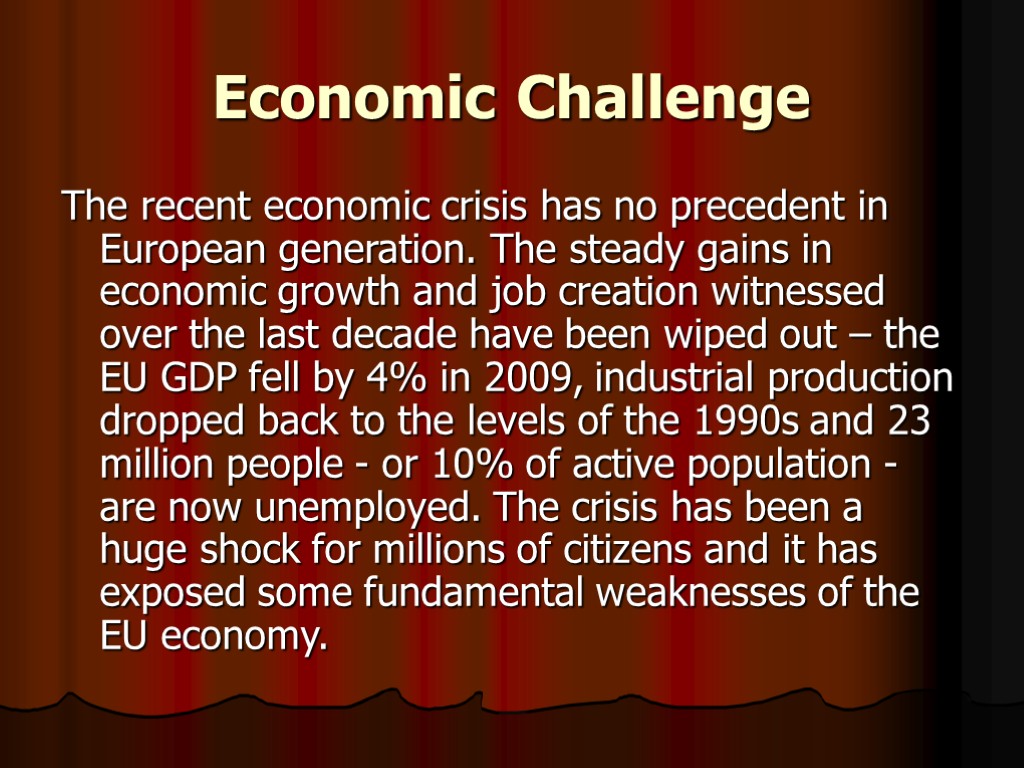 Economic Challenge

The recent economic crisis has no precedent in European generation. The steady gains in economic growth and job creation witnessed over the last decade have been wiped out – the EU GDP fell by 4% in 2009, industrial production dropped back to the levels of the 1990s and 23 million people - or 10% of active population - are now unemployed. The crisis has been a huge shock for millions of citizens and it has exposed some fundamental weaknesses of the EU economy.